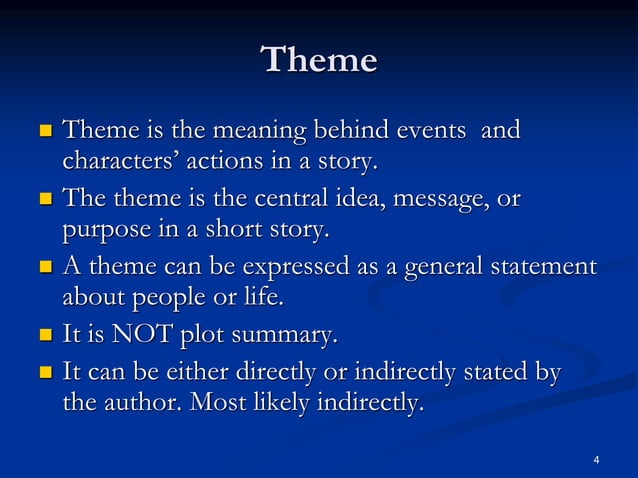 Theme

- Theme is the meaning behind events and characters' actions in a story.
- The theme is the central idea, message, or purpose in a short story.
- A theme can be expressed as a general statement about people or life.
- It is NOT plot summary.
- It can be either directly or indirectly stated by the author. Most likely indirectly.

4